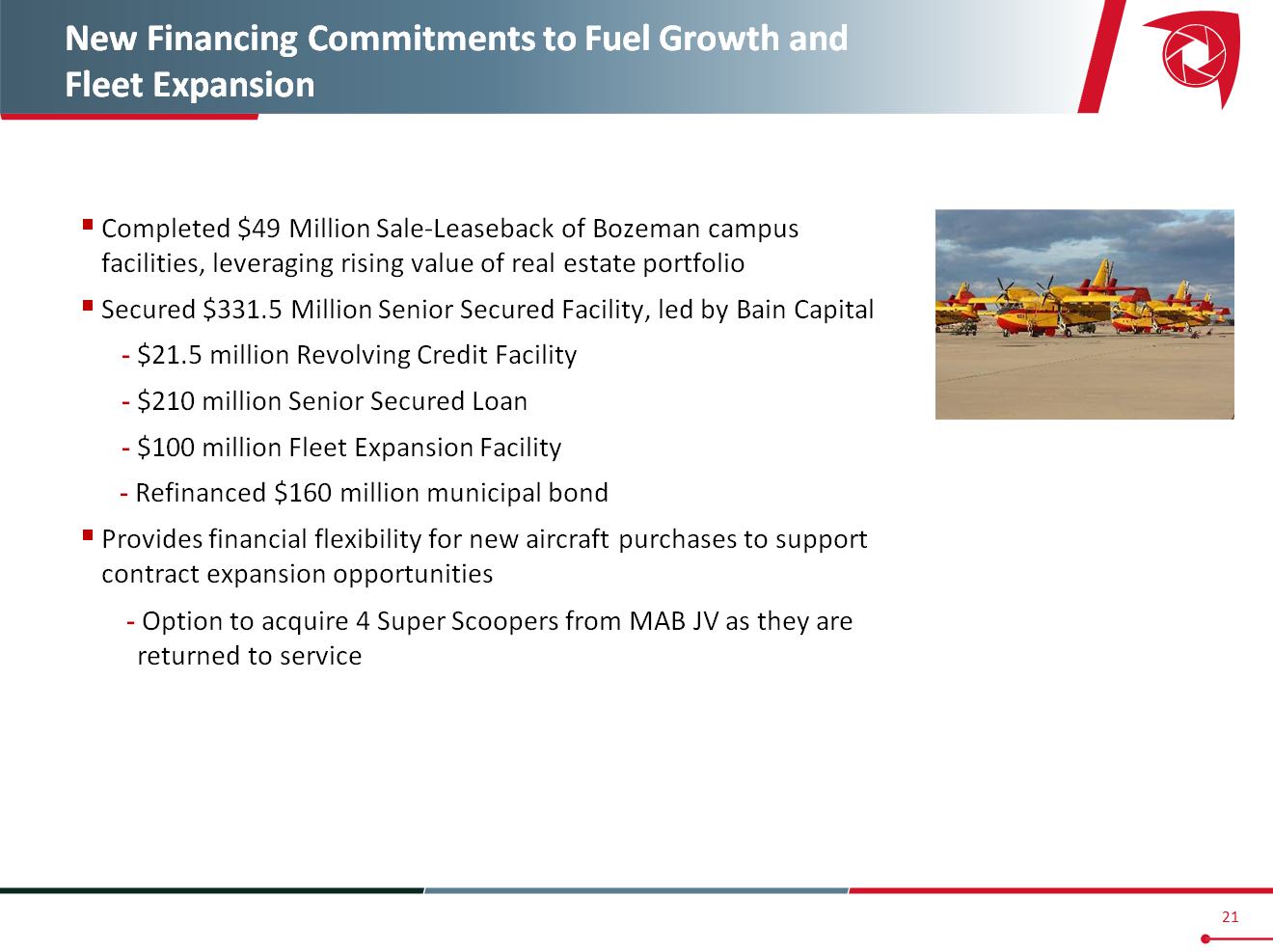 New Financing Commitments to Fuel Growth and Fleet Expansion

▪ Completed \$49 Million Sale-Leaseback of Bozeman campus facilities, leveraging rising value of real estate portfolio

▪ Secured \$331.5 Million Senior Secured Facility, led by Bain Capital

- \$21.5 million Revolving Credit Facility

- \$210 million Senior Secured Loan

- \$100 million Fleet Expansion Facility

- Refinanced \$160 million municipal bond

▪ Provides financial flexibility for new aircraft purchases to support contract expansion opportunities

- Option to acquire 4 Super Scoopers from MAB JV as they are returned to service

21